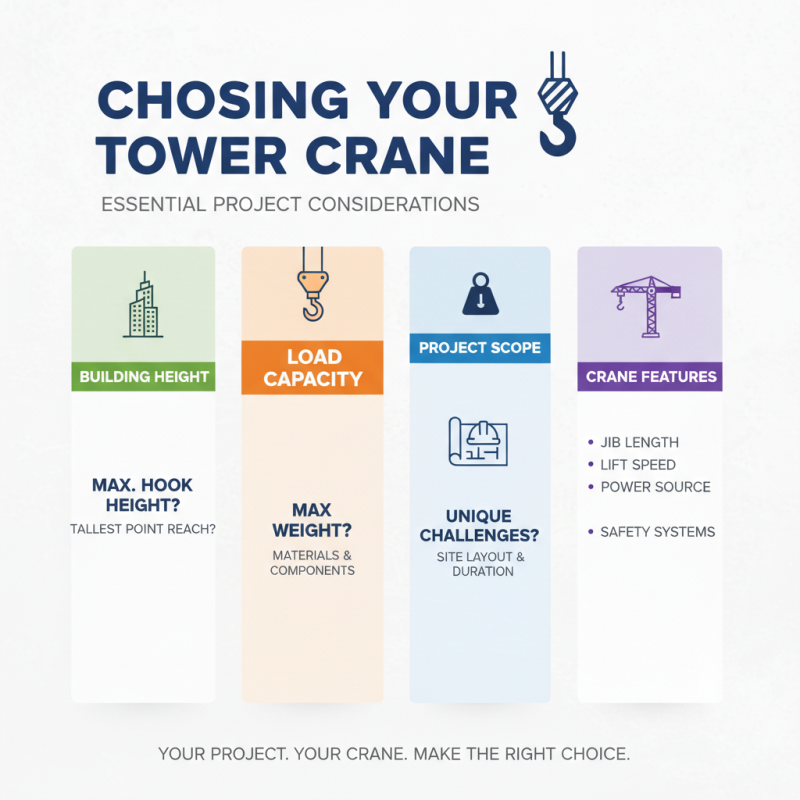 CHOSING YOUR TOWER CRANE

ESSENTIAL PROJECT CONSIDERATIONS

BUILDING HEIGHT

MAX. HOOK HEIGHT?

TALLEST POINT REACH?

LOAD CAPACITY

MAX WEIGHT?

MATERIALS & COMPONENTS

PROJECT SCOPE

UNIQUE CHALLENGES?

SITE LAYOUT & DURATION

CRANE FEATURES

• JIB LENGTH
• LIFT SPEED
• POWER SOURCE
• SAFETY SYSTEMS

YOUR PROJECT. YOUR CRANE. MAKE THE RIGHT CHOICE.